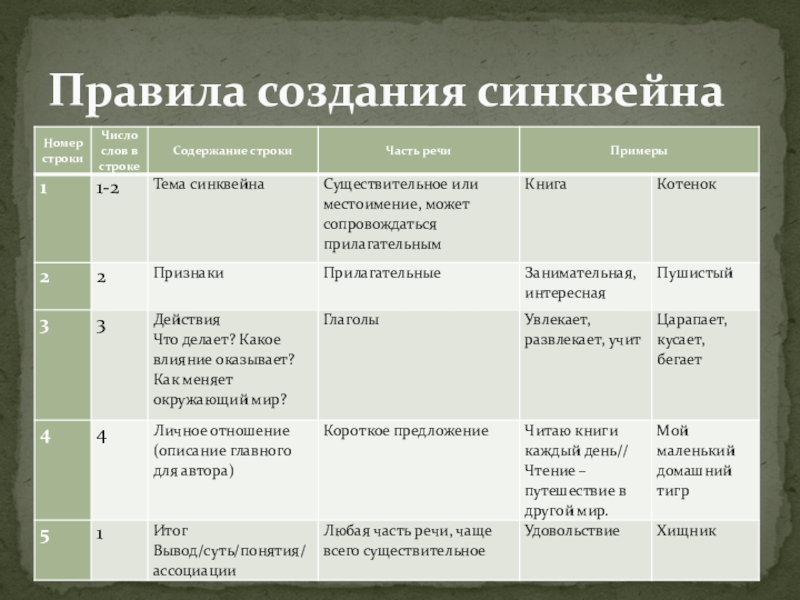 Правила создания синквейна

| Номер строки | Число слов в строке | Содержание строки | Часть речи | Примеры | |
|---|---|---|---|---|---|
| 1 | 1-2 | Тема синквейна | Существительное или местоимение, может сопровождаться прилагательным | Книга | Котенок |
| 2 | 2 | Признаки | Прилагательные | Занимательная, интересная | Пушистый |
| 3 | 3 | Действия Что делает? Какое влияние оказывает? Как меняет окружающий мир? | Глаголы | Увлекает, развлекает, учит | Царапает, кусает, бегает |
| 4 | 4 | Личное отношение (описание главного для автора) | Короткое предложение | Читаю книги каждый день// Чтение – путешествие в другой мир. | Мой маленький домашний тигр |
| 5 | 1 | Итог Вывод/суть/понятия/ ассоциации | Любая часть речи, чаще всего существительное | Удовольствие | Хищник |